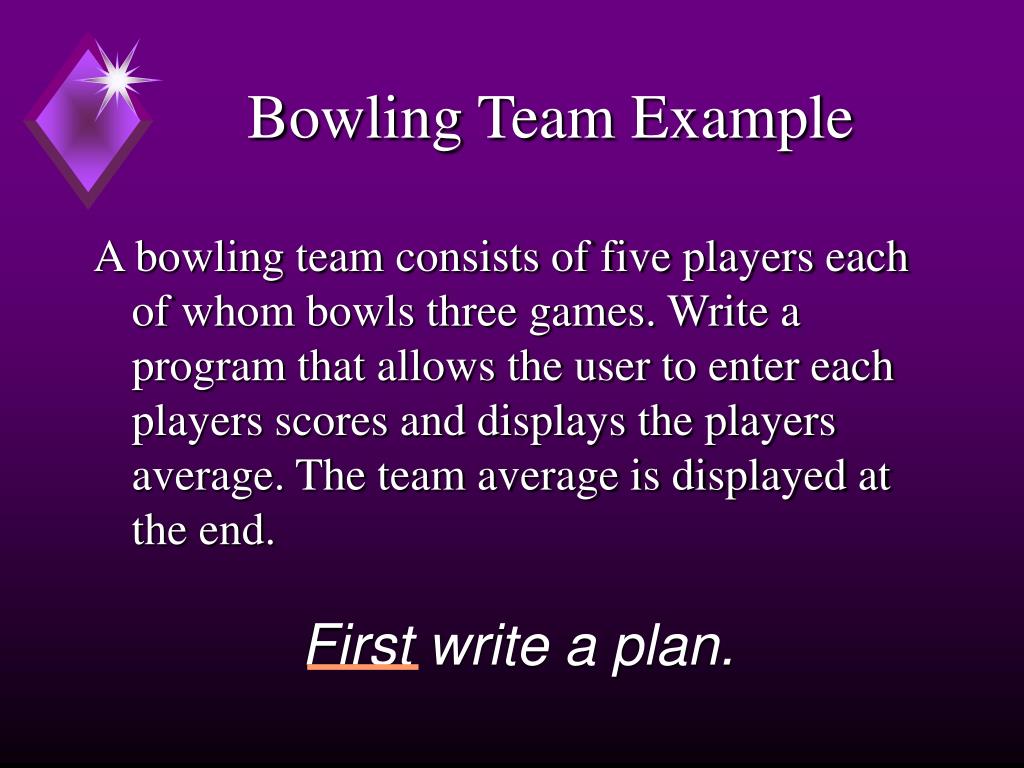 Bowling Team Example

A bowling team consists of five players each of whom bowls three games. Write a program that allows the user to enter each players scores and displays the players average. The team average is displayed at the end.

First write a plan.